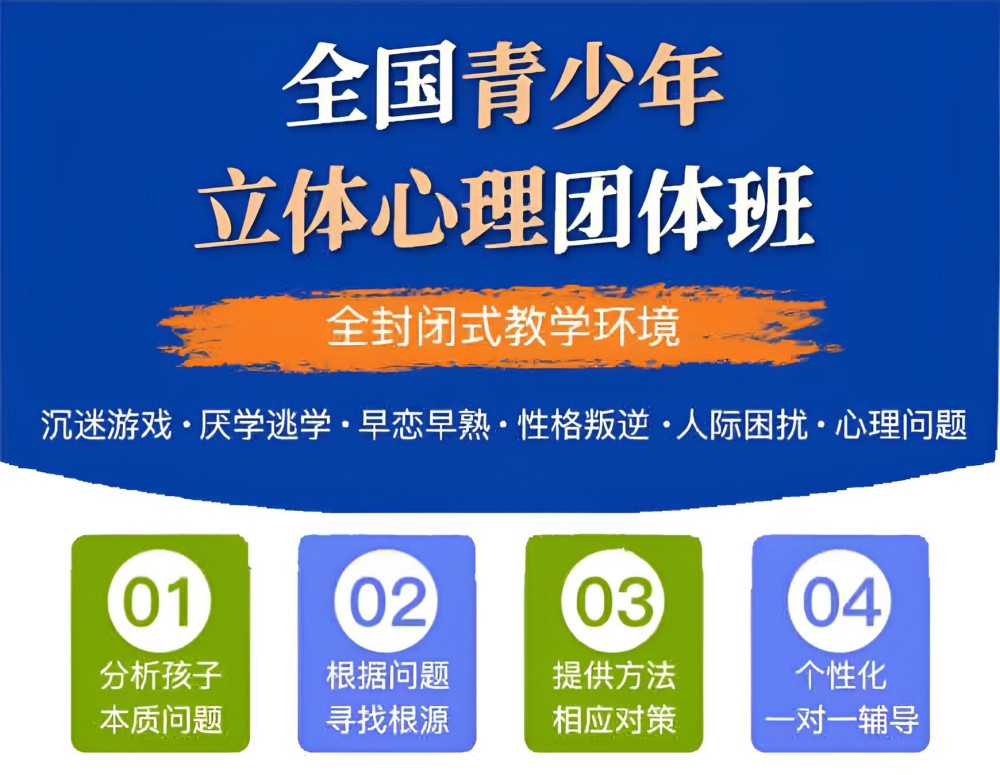 全国青少年
立体心理团体班

全封闭式教学环境

沉迷游戏 · 厌学逃学 · 早恋早熟 · 性格叛逆 · 人际困扰 · 心理问题

01
分析孩子
本质问题

02
根据问题
寻找根源

03
提供方法
相应对策

04
个性化
一对一辅导